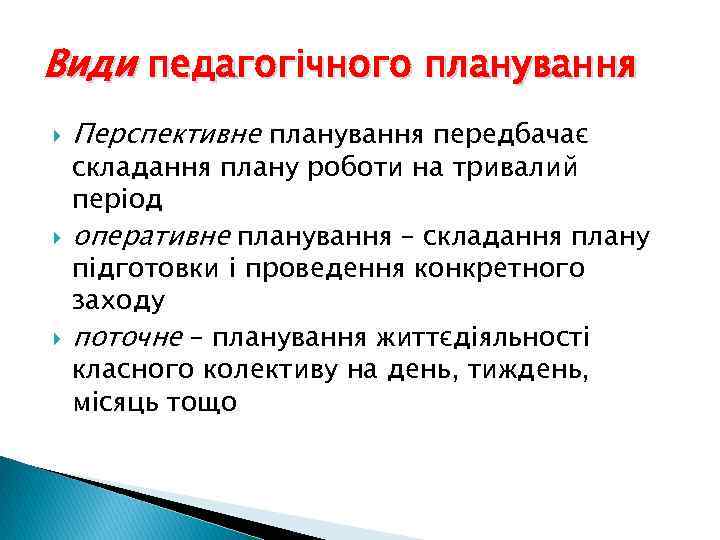 Види педагогічного планування

Перспективне планування передбачає складання плану роботи на тривалий період

оперативне планування – складання плану підготовки і проведення конкретного заходу

поточне – планування життєдіяльності класного колективу на день, тиждень, місяць тощо